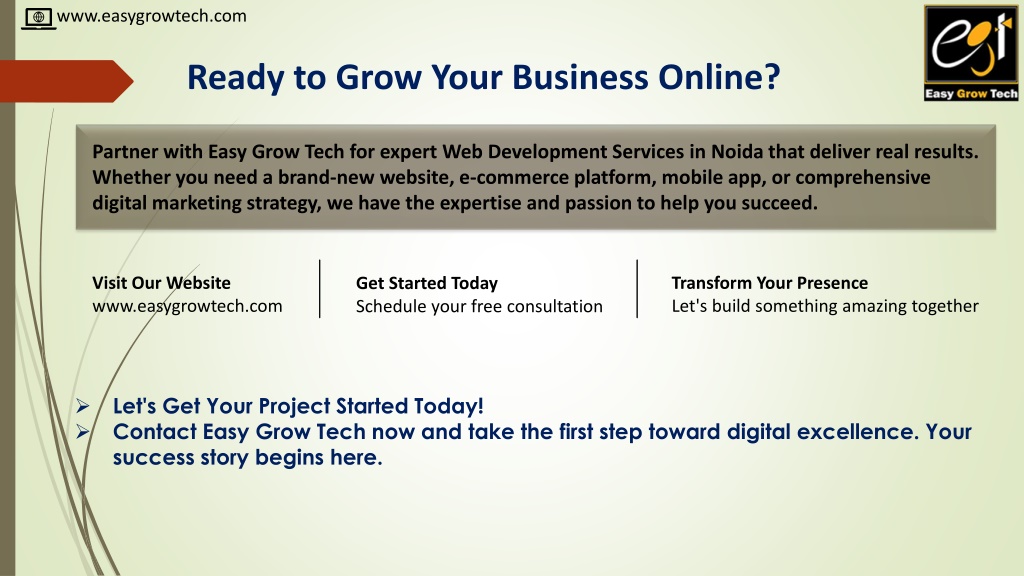 www.easygrowtech.com

Easy Grow Tech

Ready to Grow Your Business Online?

Partner with Easy Grow Tech for expert Web Development Services in Noida that deliver real results. Whether you need a brand-new website, e-commerce platform, mobile app, or comprehensive digital marketing strategy, we have the expertise and passion to help you succeed.

Visit Our Website
www.easygrowtech.com

Get Started Today
Schedule your free consultation

Transform Your Presence
Let's build something amazing together

➢ Let's Get Your Project Started Today!
➢ Contact Easy Grow Tech now and take the first step toward digital excellence. Your success story begins here.